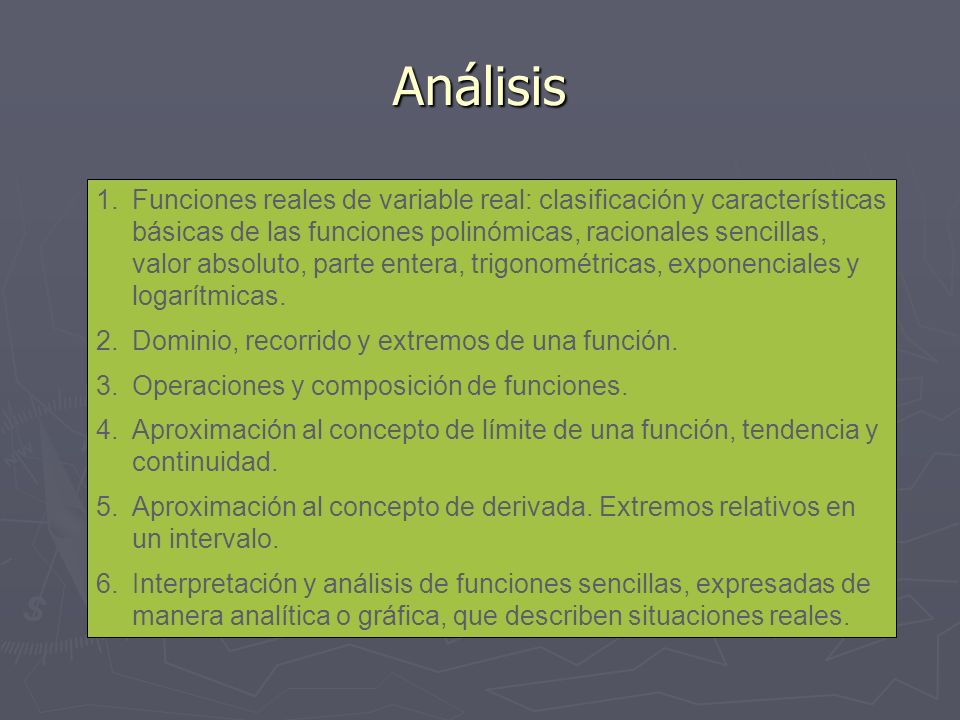 Análisis

1. Funciones reales de variable real: clasificación y características básicas de las funciones polinómicas, racionales sencillas, valor absoluto, parte entera, trigonométricas, exponenciales y logarítmicas.
2. Dominio, recorrido y extremos de una función.
3. Operaciones y composición de funciones.
4. Aproximación al concepto de límite de una función, tendencia y continuidad.
5. Aproximación al concepto de derivada. Extremos relativos en un intervalo.
6. Interpretación y análisis de funciones sencillas, expresadas de manera analítica o gráfica, que describen situaciones reales.